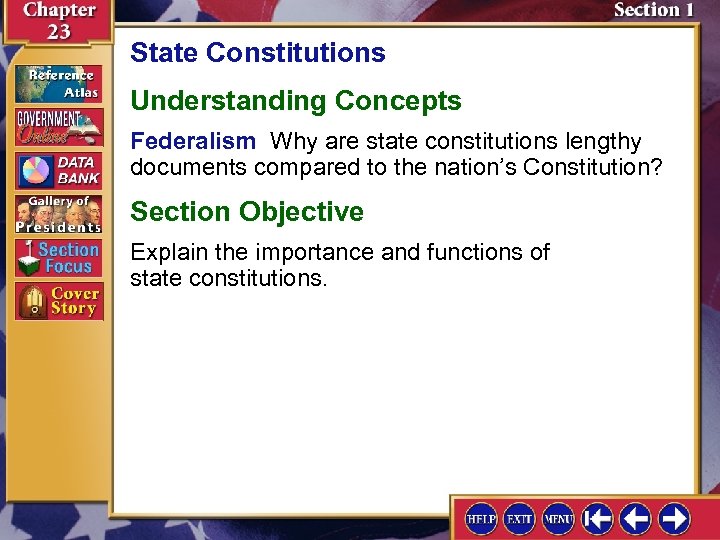 Chapter 23

Section 1

Reference Atlas

GOVERNMENT Online

DATA BANK

Gallery of Presidents

Section Focus

Cover Story

State Constitutions

Understanding Concepts

Federalism Why are state constitutions lengthy documents compared to the nation's Constitution?

Section Objective

Explain the importance and functions of state constitutions.

HELP EXIT MENU